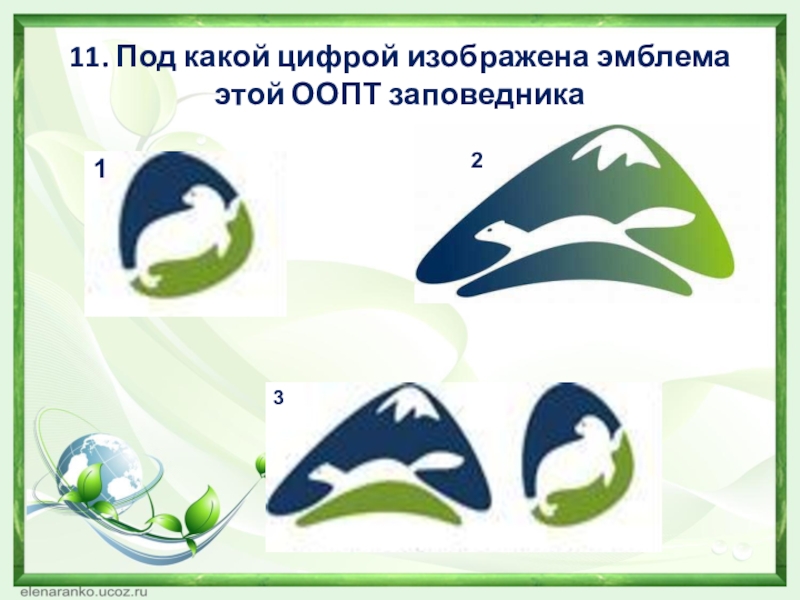 11. Под какой цифрой изображена эмблема этой ООПТ заповедника

1

2

3

elenaranko.ucoz.ru